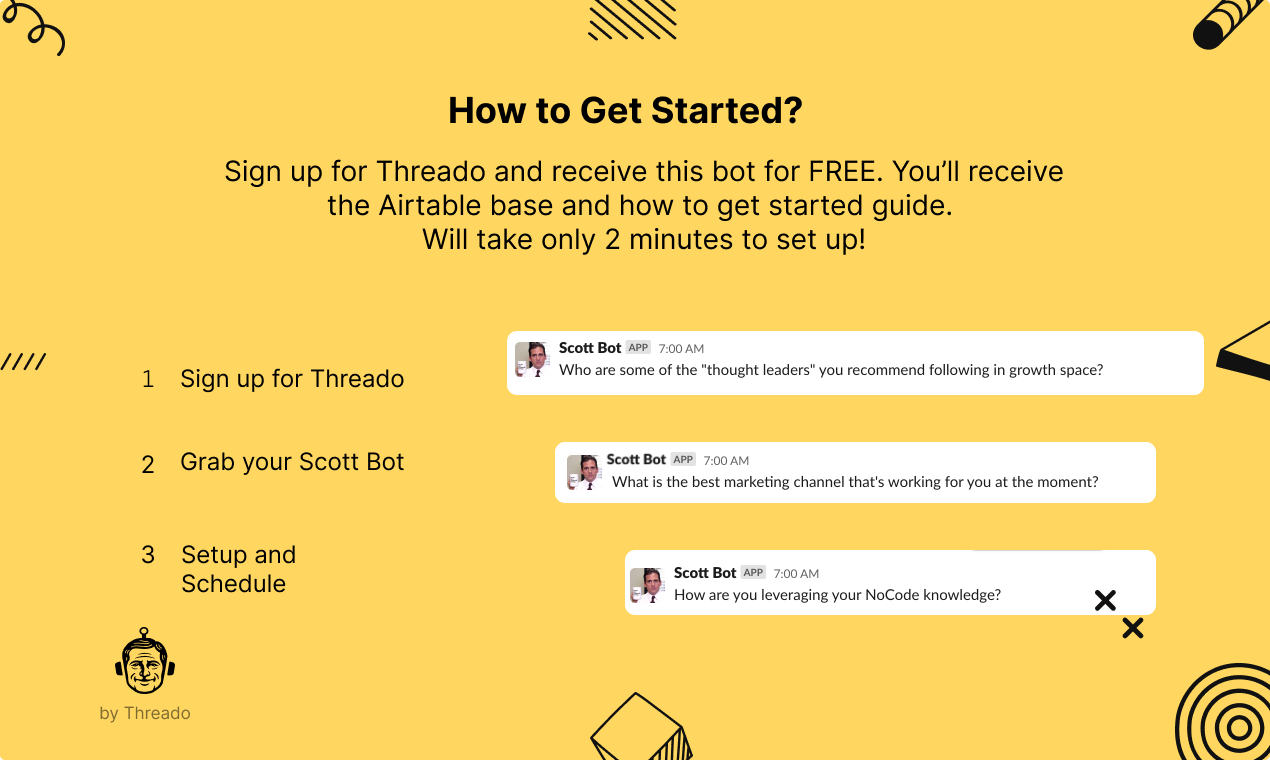 How to Get Started?

Sign up for Threado and receive this bot for FREE. You'll receive the Airtable base and how to get started guide. Will take only 2 minutes to set up!

1 Sign up for Threado

2 Grab your Scott Bot

3 Setup and Schedule

Scott Bot APP 7:00 AM
Who are some of the "thought leaders" you recommend following in growth space?

Scott Bot APP 7:00 AM
What is the best marketing channel that's working for you at the moment?

Scott Bot APP 7:00 AM
How are you leveraging your NoCode knowledge?

by Threado